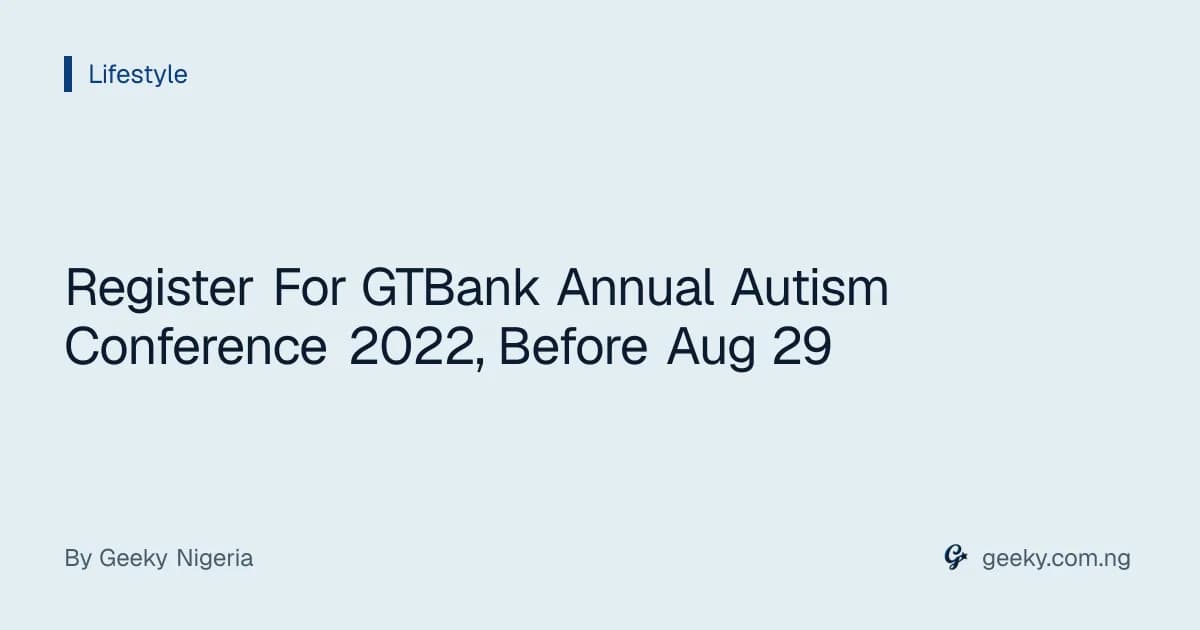 Lifestyle

Register For GTBank Annual Autism Conference 2022, Before Aug 29

By Geeky Nigeria

geeky.com.ng